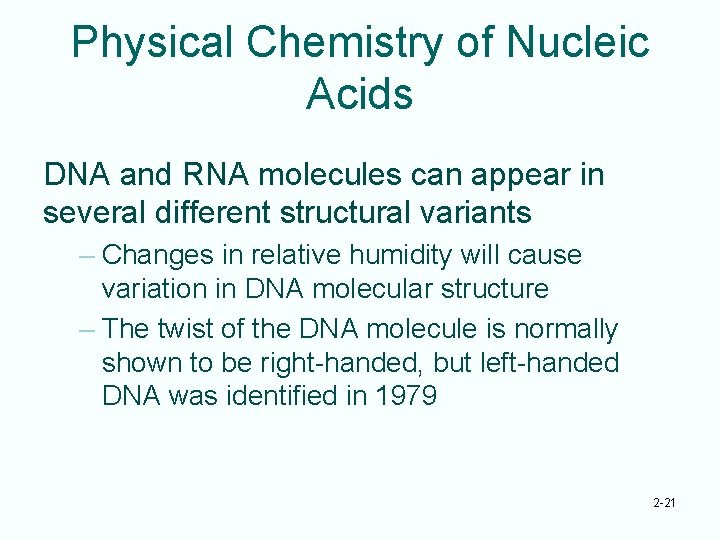 Physical Chemistry of Nucleic Acids

DNA and RNA molecules can appear in several different structural variants

– Changes in relative humidity will cause variation in DNA molecular structure

– The twist of the DNA molecule is normally shown to be right-handed, but left-handed DNA was identified in 1979

2-21